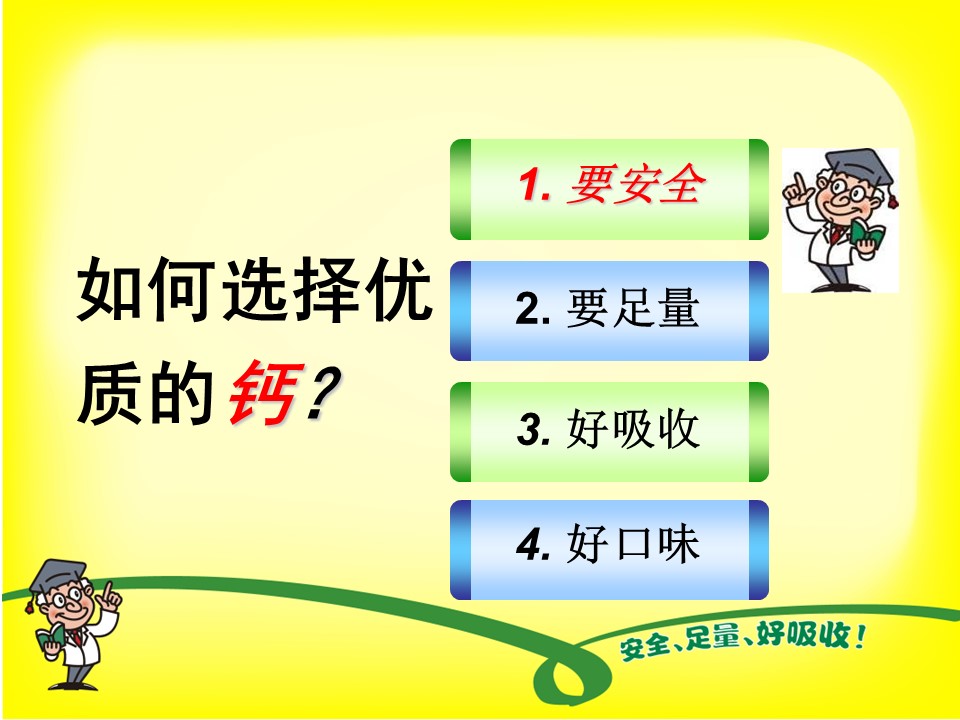 如何选择优质的钙？

1. 要安全

2. 要足量

3. 好吸收

4. 好口味

安全、足量、好吸收！